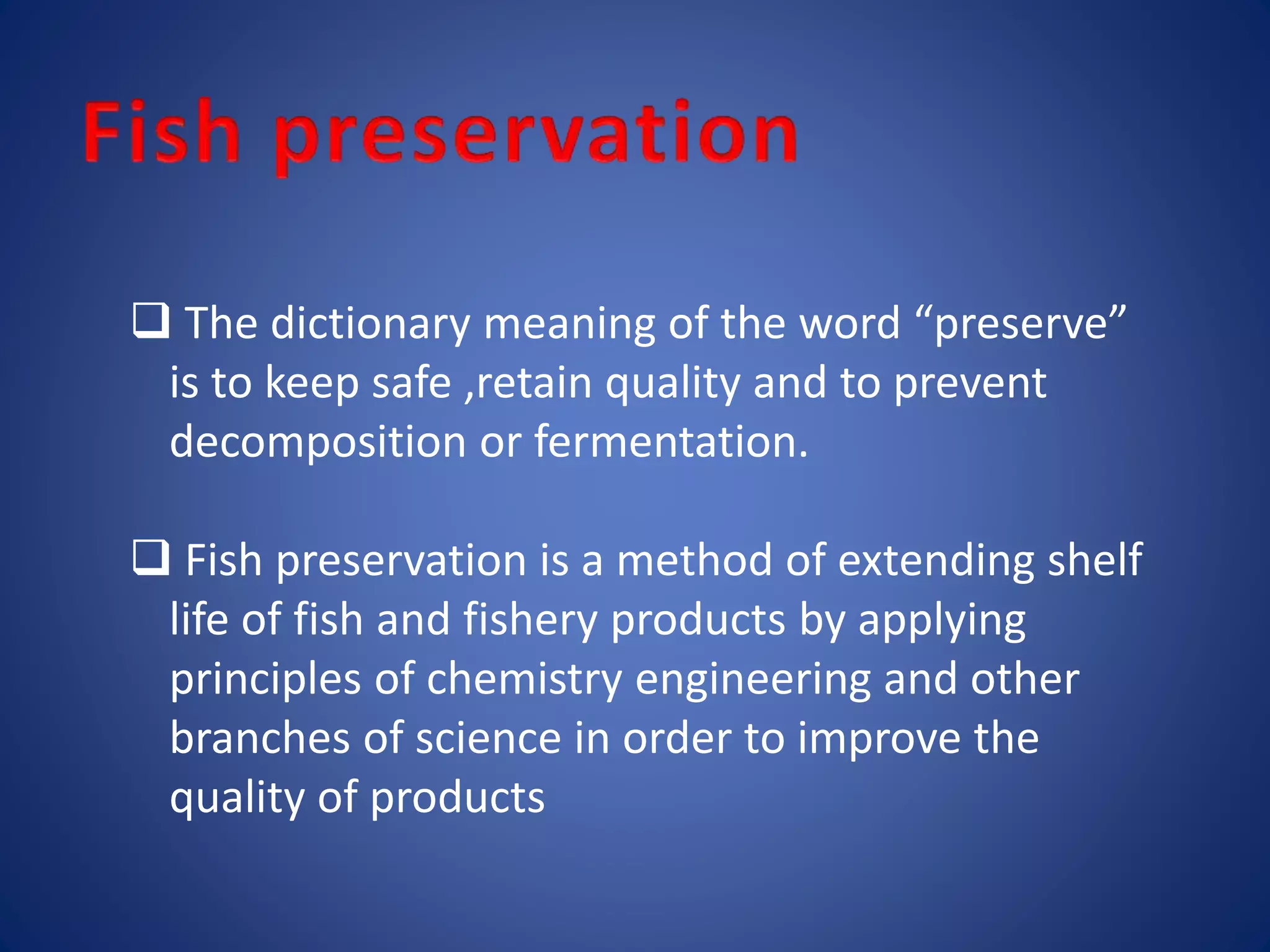 Fish preservation

❑ The dictionary meaning of the word “preserve” is to keep safe ,retain quality and to prevent decomposition or fermentation.

❑ Fish preservation is a method of extending shelf life of fish and fishery products by applying principles of chemistry engineering and other branches of science in order to improve the quality of products